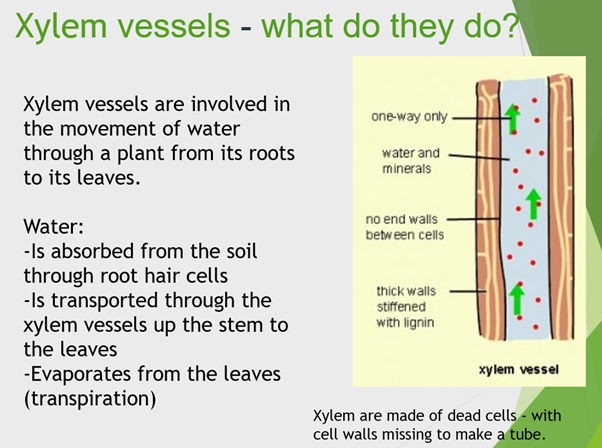 Xylem vessels - what do they do?

Xylem vessels are involved in the movement of water through a plant from its roots to its leaves.

Water:
-Is absorbed from the soil through root hair cells
-Is transported through the xylem vessels up the stem to the leaves
-Evaporates from the leaves (transpiration)

one-way only
water and minerals
no end walls between cells
thick walls stiffened with lignin
xylem vessel

Xylem are made of dead cells - with cell walls missing to make a tube.